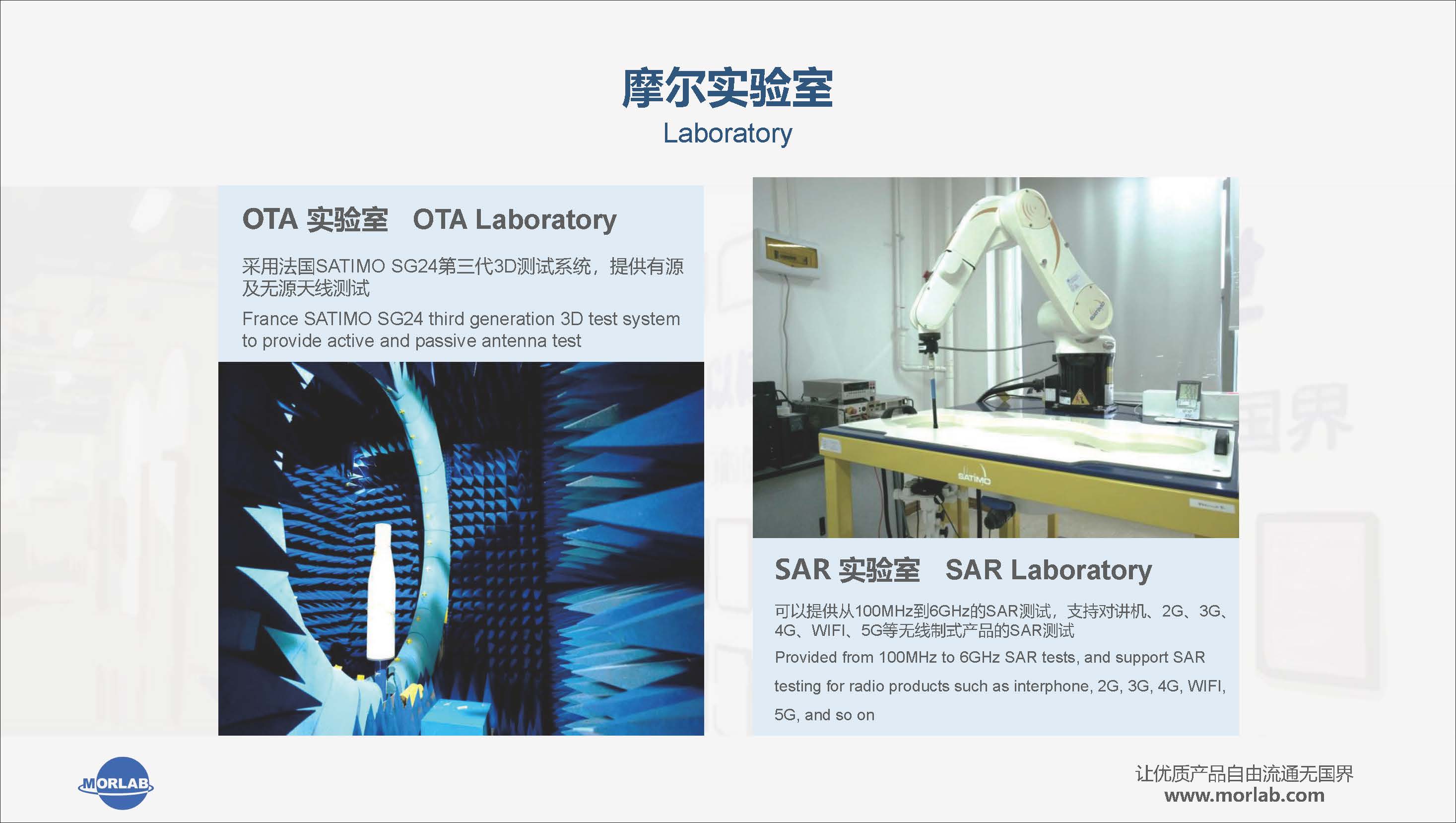 摩尔实验室
Laboratory

OTA 实验室　OTA Laboratory

采用法国SATIMO SG24第三代3D测试系统，提供有源及无源天线测试

France SATIMO SG24 third generation 3D test system to provide active and passive antenna test

SATIMO

SAR 实验室　SAR Laboratory

可以提供从100MHz到6GHz的SAR测试，支持对讲机、2G、3G、4G、WIFI、5G等无线制式产品的SAR测试

Provided from 100MHz to 6GHz SAR tests, and support SAR testing for radio products such as interphone, 2G, 3G, 4G, WIFI, 5G, and so on

MORLAB

让优质产品自由流通无国界
www.morlab.com